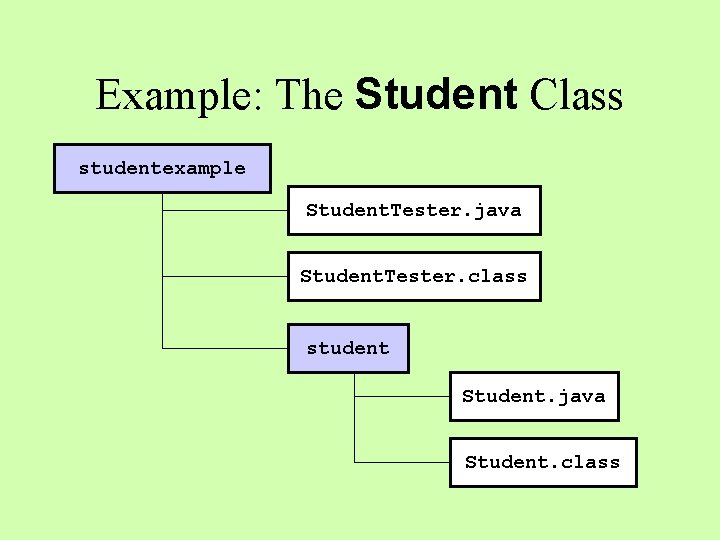 Example: The Student Class

studentexample

StudentTester.java

StudentTester.class

student

Student.java

Student.class